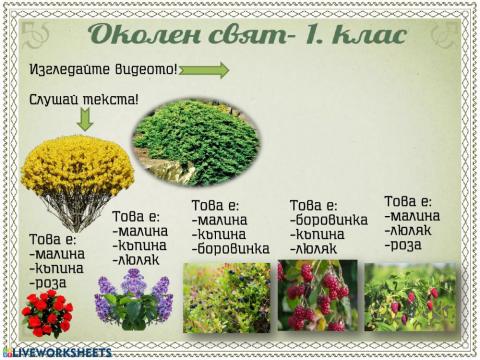 Околен свят- 1. клас

Изгледайте видеото!

Слушай текста!

Това е:
-малина
-къпина
-роза

Това е:
-малина
-къпина
-люляк

Това е:
-малина
-къпина
-боровинка

Това е:
-боровинка
-къпина
-люляк

Това е:
-малина
-люляк
-роза

LIVEWORKSHEETS